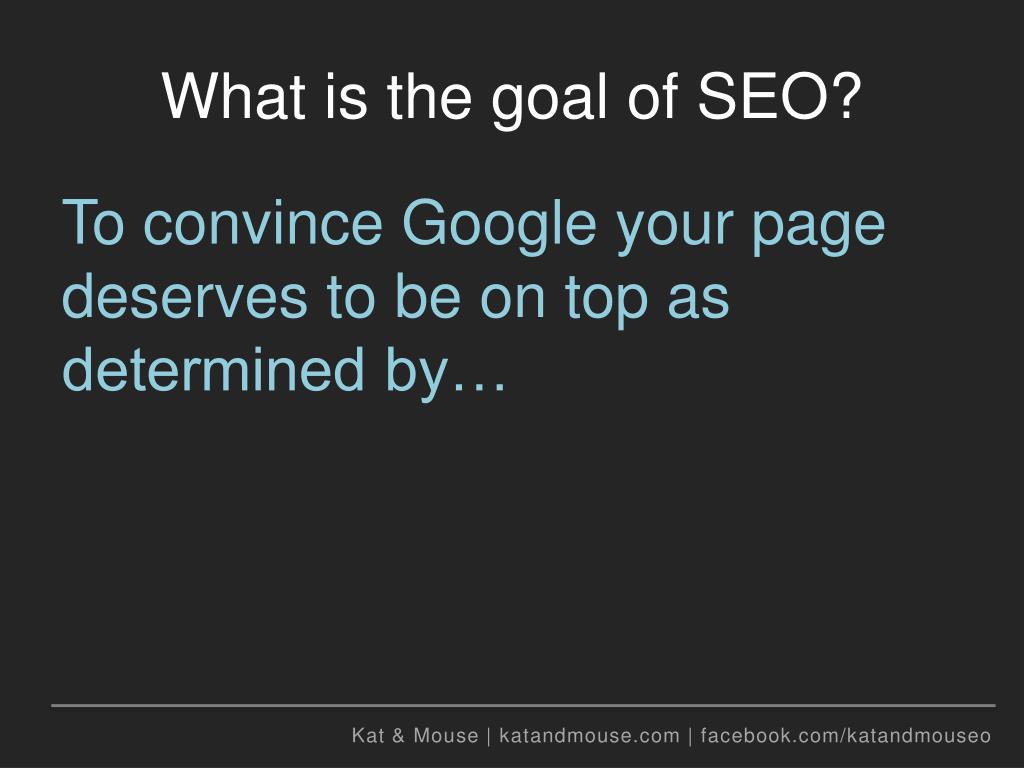 What is the goal of SEO?

To convince Google your page deserves to be on top as determined by…

Kat & Mouse | katandmouse.com | facebook.com/katandmouseo